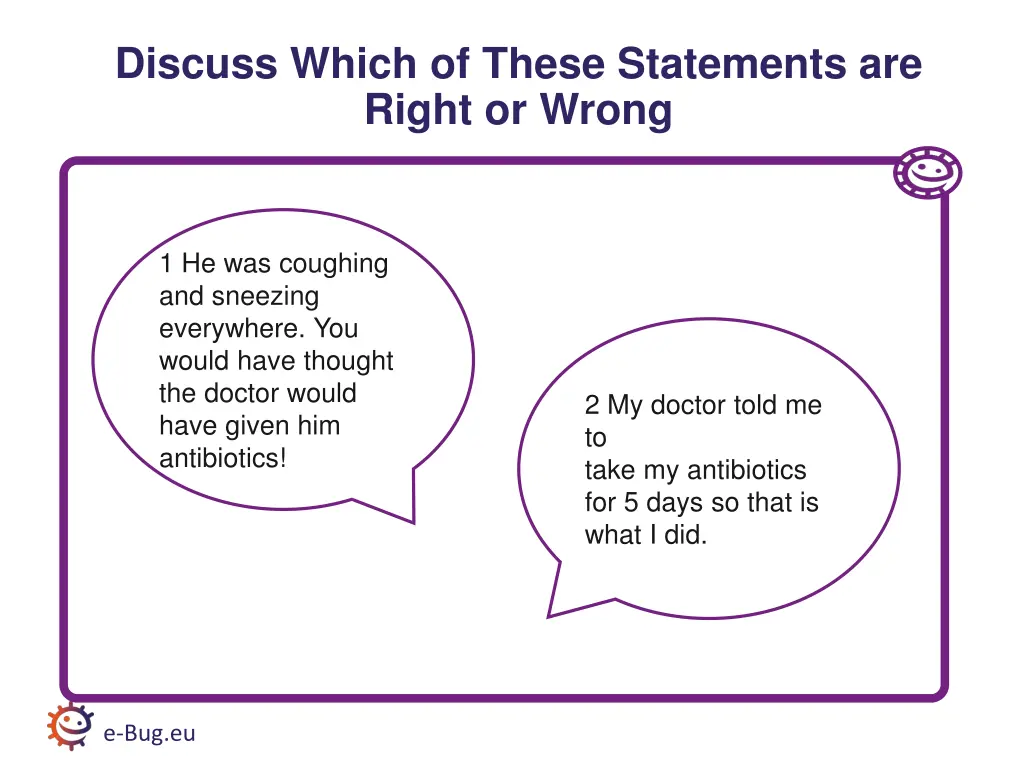 Discuss Which of These Statements are Right or Wrong

1 He was coughing and sneezing everywhere. You would have thought the doctor would have given him antibiotics!

2 My doctor told me to
take my antibiotics for 5 days so that is what I did.

e-Bug.eu